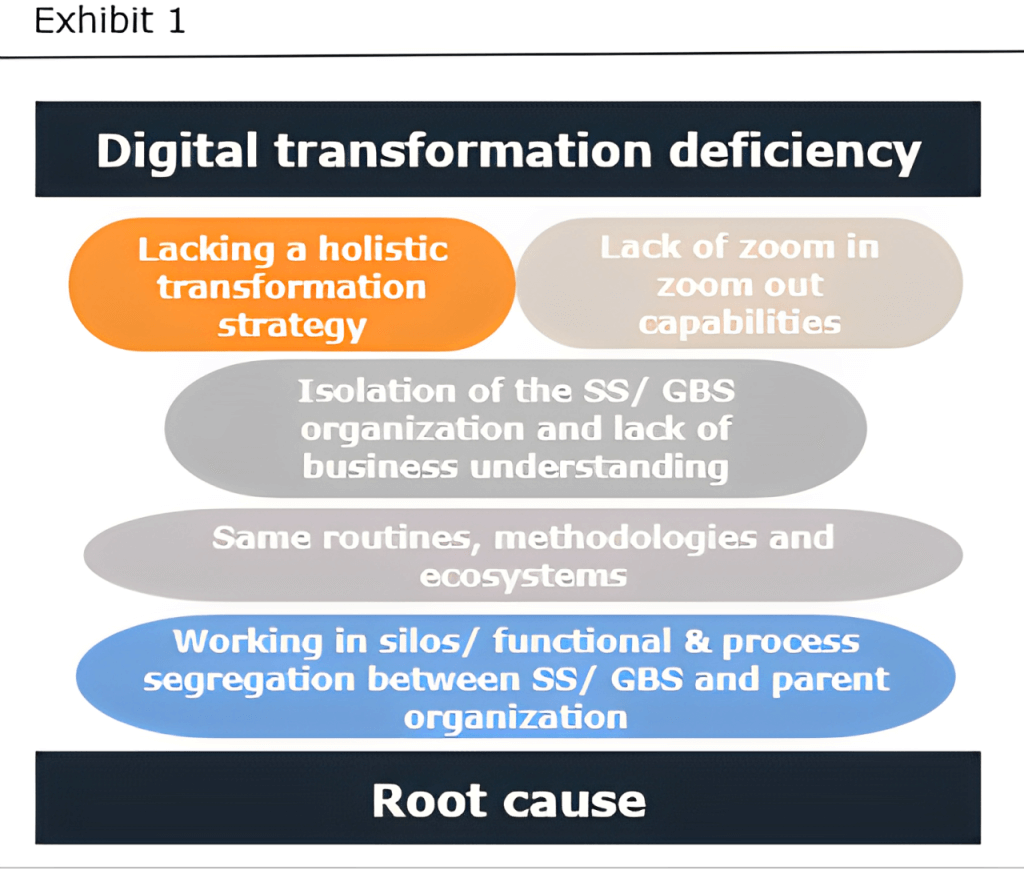 Exhibit 1

Digital transformation deficiency

Lacking a holistic transformation strategy

Lack of zoom in zoom out capabilities

Isolation of the SS/ GBS organization and lack of business understanding

Same routines, methodologies and ecosystems

Working in silos/ functional & process segregation between SS/ GBS and parent organization

Root cause